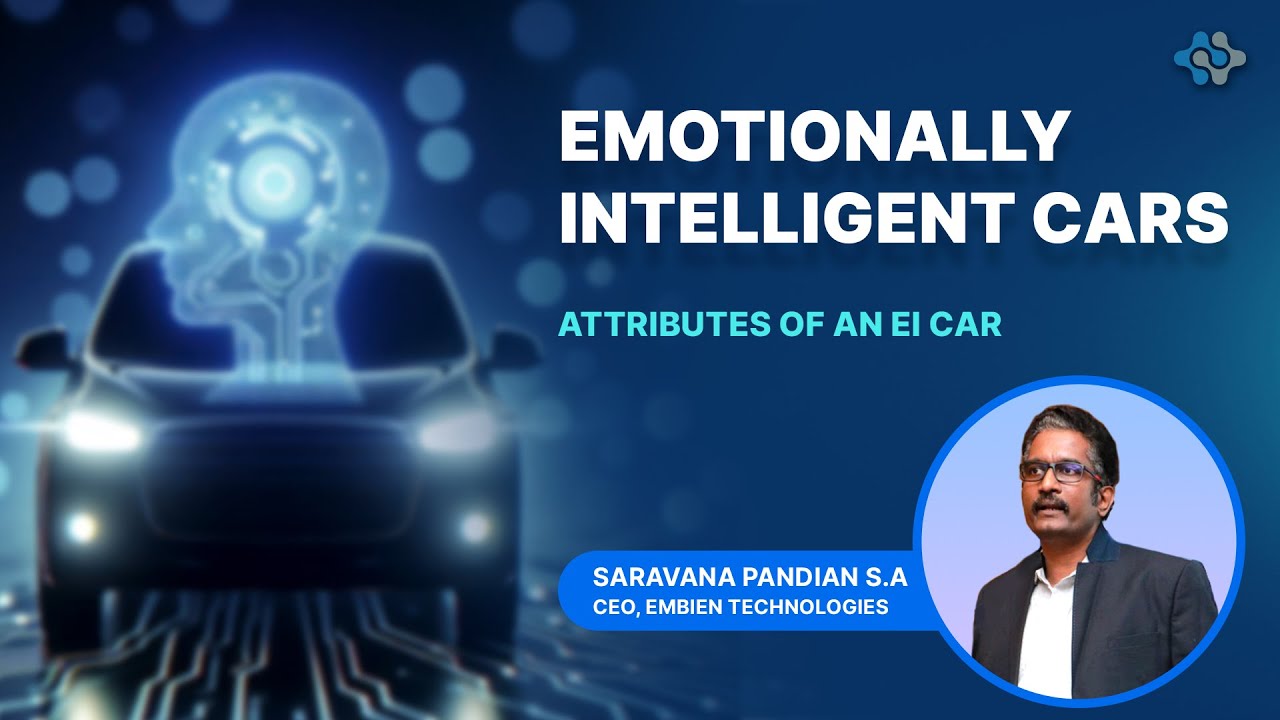 EMOTIONALLY INTELLIGENT CARS

ATTRIBUTES OF AN EI CAR

SARAVANA PANDIAN S.A
CEO, EMBIEN TECHNOLOGIES